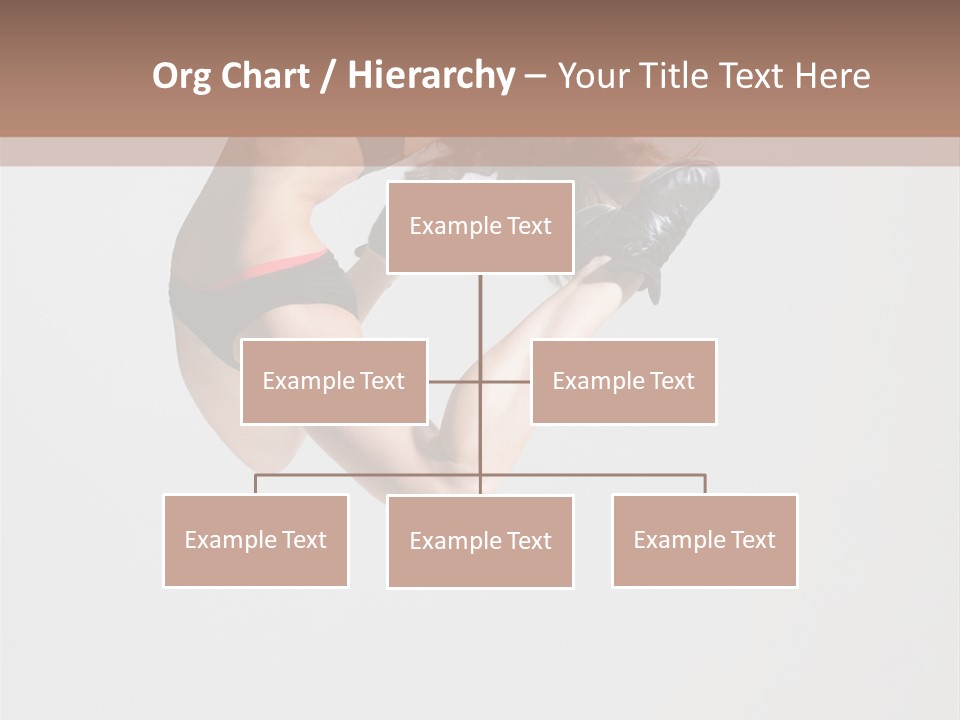 Org Chart / Hierarchy – Your Title Text Here

Example Text

Example Text

Example Text

Example Text

Example Text

Example Text